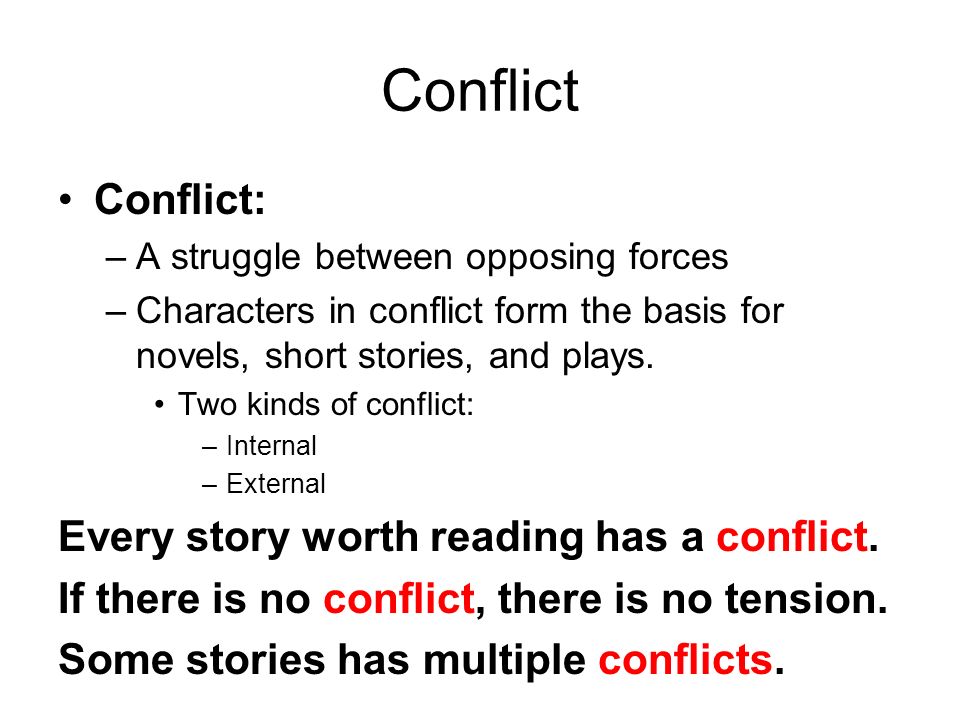 Conflict

• Conflict:
– A struggle between opposing forces
– Characters in conflict form the basis for novels, short stories, and plays.
• Two kinds of conflict:
– Internal
– External

Every story worth reading has a conflict.
If there is no conflict, there is no tension.
Some stories has multiple conflicts.